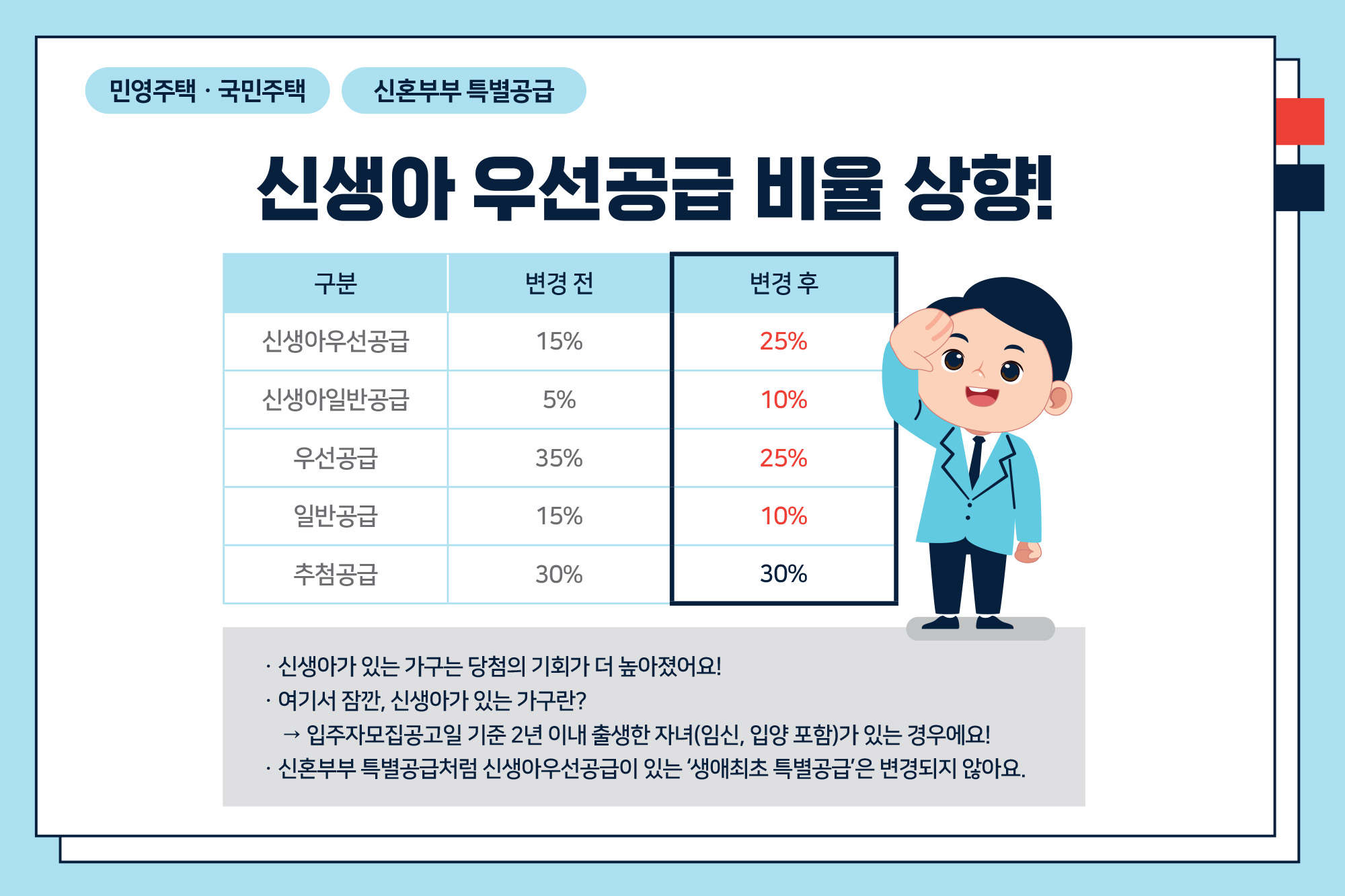 민영주택 · 국민주택

신혼부부 특별공급

신생아 우선공급 비율 상향!

| 구분 | 변경 전 | 변경 후 |
|---|---|---|
| 신생아우선공급 | 15% | 25% |
| 신생아일반공급 | 5% | 10% |
| 우선공급 | 35% | 25% |
| 일반공급 | 15% | 10% |
| 추첨공급 | 30% | 30% |

· 신생아가 있는 가구는 당첨의 기회가 더 높아졌어요!
· 여기서 잠깐, 신생아가 있는 가구란?
→ 입주자모집공고일 기준 2년 이내 출생한 자녀(임신, 입양 포함)가 있는 경우에요!
· 신혼부부 특별공급처럼 신생아우선공급이 있는 '생애최초 특별공급'은 변경되지 않아요.